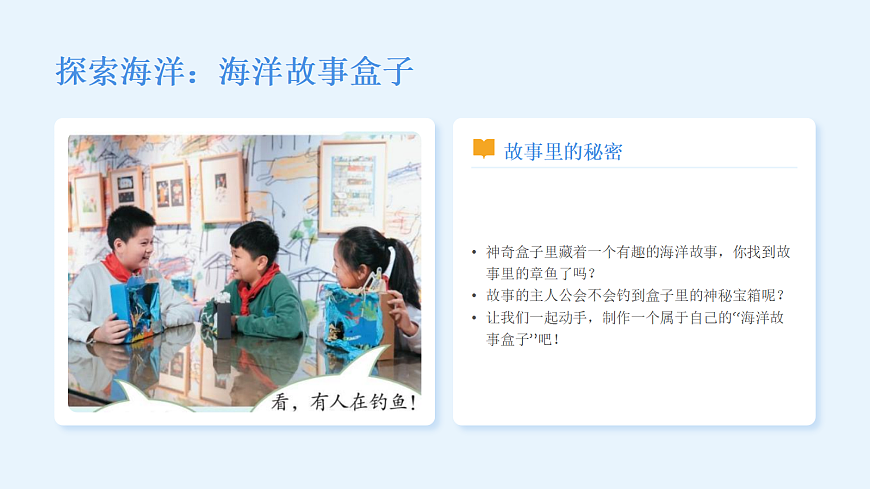 探索海洋：海洋故事盒子

看，有人在钓鱼！

故事里的秘密

• 神奇盒子里藏着一个有趣的海洋故事，你找到故事里的章鱼了吗？
• 故事的主人公会不会钓到盒子里的神秘宝箱呢？
• 让我们一起动手，制作一个属于自己的“海洋故事盒子”吧！